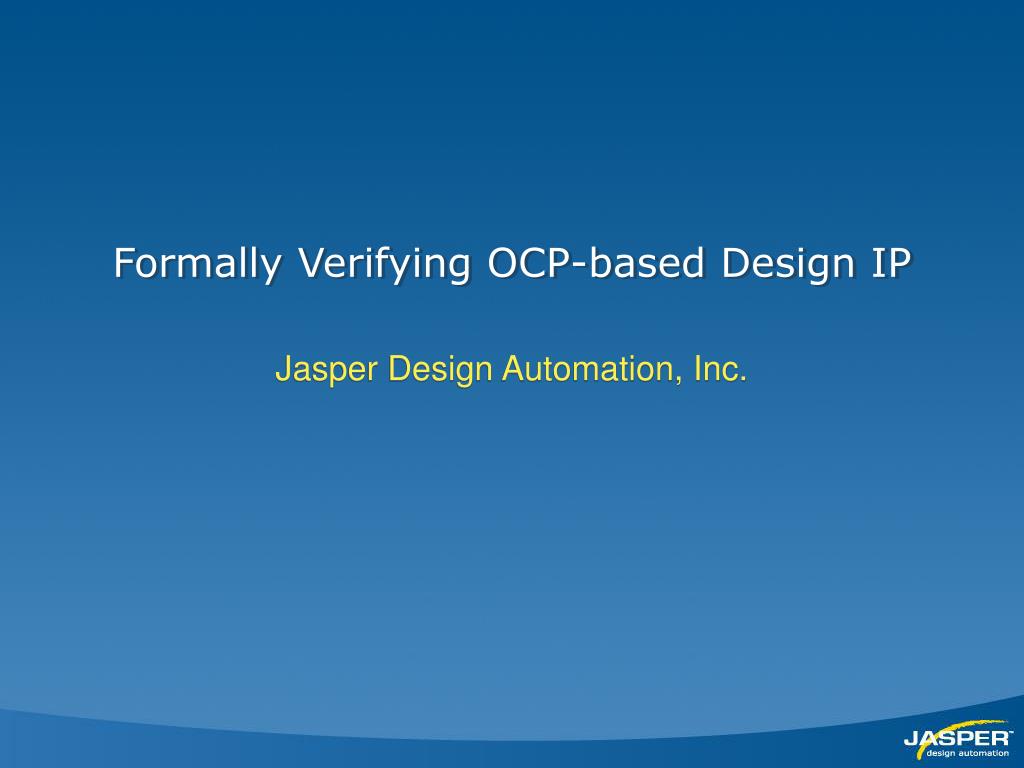 Formally Verifying OCP-based Design IP

Jasper Design Automation, Inc.

JASPER™
design automation